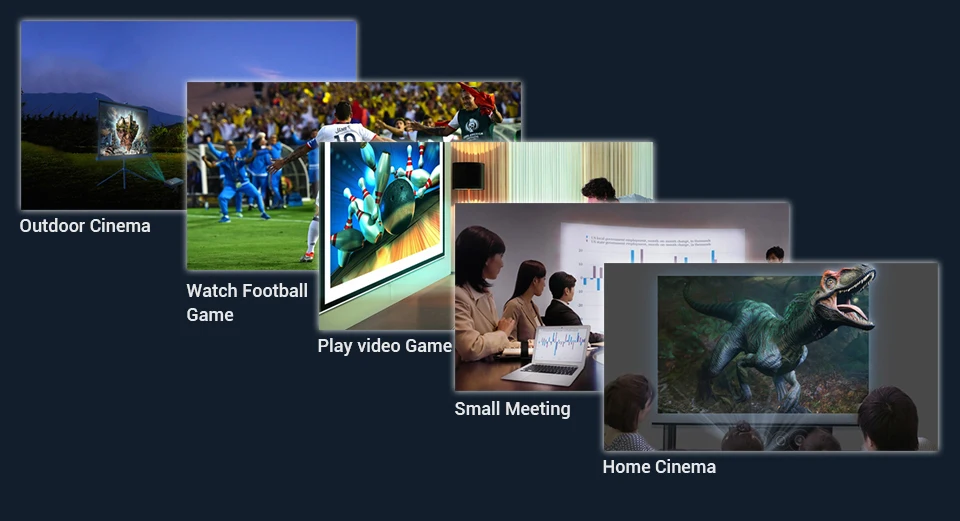 Outdoor Cinema

Watch Football Game

Play video Game

Small Meeting

Home Cinema